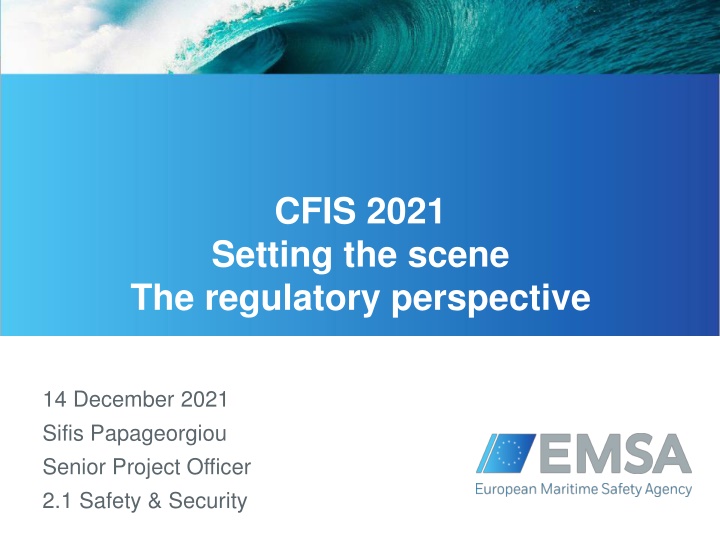 CFIS 2021
Setting the scene
The regulatory perspective

14 December 2021
Sifis Papageorgiou
Senior Project Officer
2.1 Safety & Security

EMSA
European Maritime Safety Agency